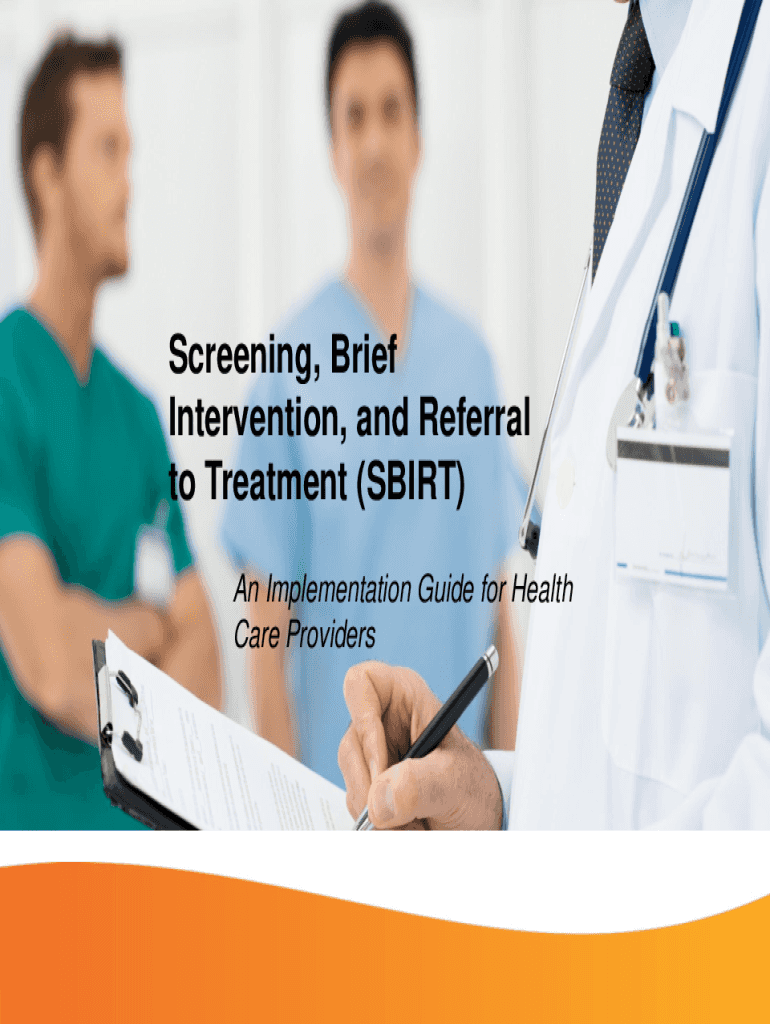 Screening, Brief Intervention, and Referral to Treatment (SBIRT)

An Implementation Guide for Health Care Providers